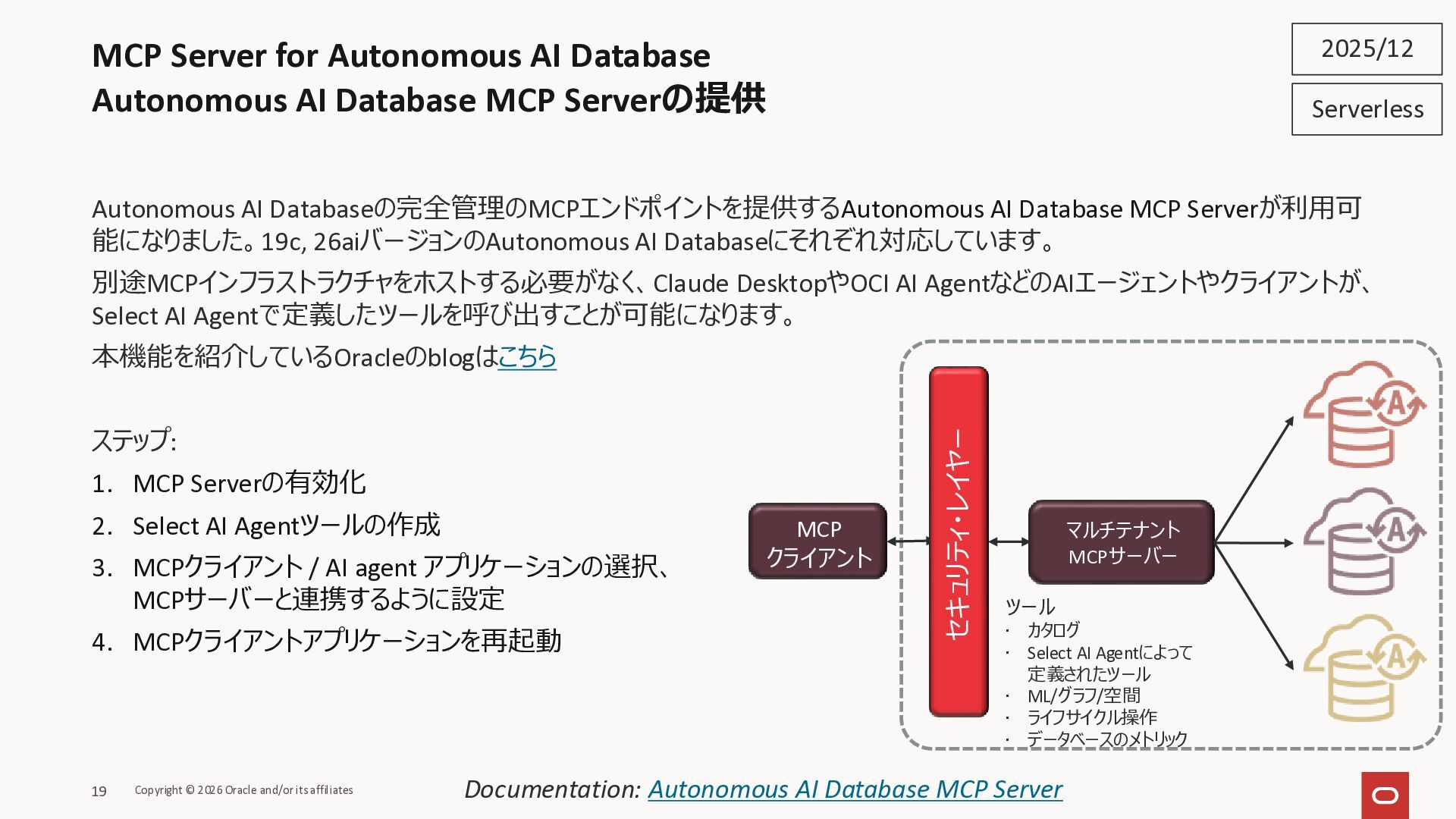 MCP Server for Autonomous AI Database
Autonomous AI Database MCP Serverの提供

2025/12

Serverless

Autonomous AI Databaseの完全管理のMCPエンドポイントを提供するAutonomous AI Database MCP Serverが利用可能になりました。19c, 26aiバージョンのAutonomous AI Databaseにそれぞれ対応しています。

別途MCPインフラストラクチャをホストする必要がなく、Claude DesktopやOCI AI AgentなどのAIエージェントやクライアントが、Select AI Agentで定義したツールを呼び出すことが可能になります。

本機能を紹介しているOracleのblogはこちら

ステップ:

1. MCP Serverの有効化
2. Select AI Agentツールの作成
3. MCPクライアント / AI agent アプリケーションの選択、MCPサーバーと連携するように設定
4. MCPクライアントアプリケーションを再起動

MCP
クライアント

セキュリティ・レイヤー

マルチテナント
MCPサーバー

ツール
· カタログ
· Select AI Agentによって定義されたツール
· ML/グラフ/空間
· ライフサイクル操作
· データベースのメトリック

19 Copyright © 2026 Oracle and/or its affiliates

Documentation: Autonomous AI Database MCP Server